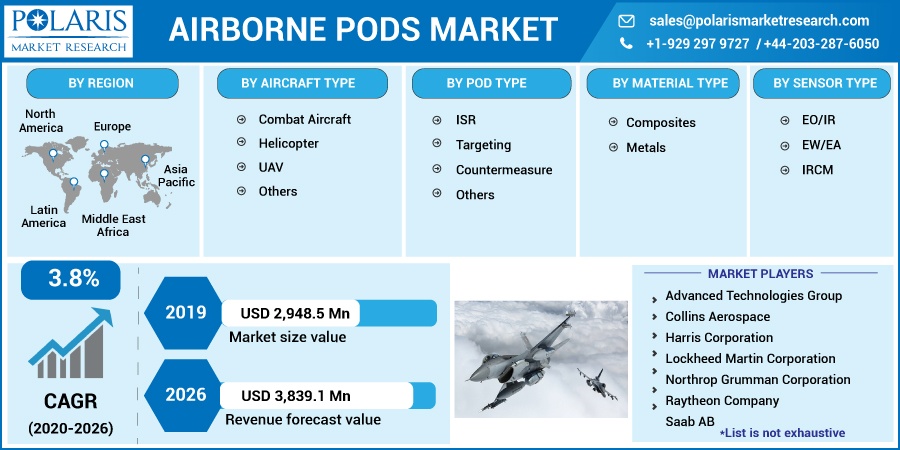 POLARIS
MARKET RESEARCH

AIRBORNE PODS MARKET

sales@polarismarketresearch.com
+1-929 297 9727 / +44-203-287-6050

BY REGION

North America
Europe
Asia Pacific
Latin America
Middle East Africa

BY AIRCRAFT TYPE

Combat Aircraft
Helicopter
UAV
Others

BY POD TYPE

ISR
Targeting
Countermeasure
Others

BY MATERIAL TYPE

Composites
Metals

BY SENSOR TYPE

EO/IR
EW/EA
IRCM

3.8%

CAGR
(2020-2026)

2019
USD 2,948.5 Mn
Market size value

2026
USD 3,839.1 Mn
Revenue forecast value

MARKET PLAYERS

Advanced Technologies Group
Collins Aerospace
Harris Corporation
Lockheed Martin Corporation
Northrop Grumman Corporation
Raytheon Company
Saab AB
*List is not exhaustive